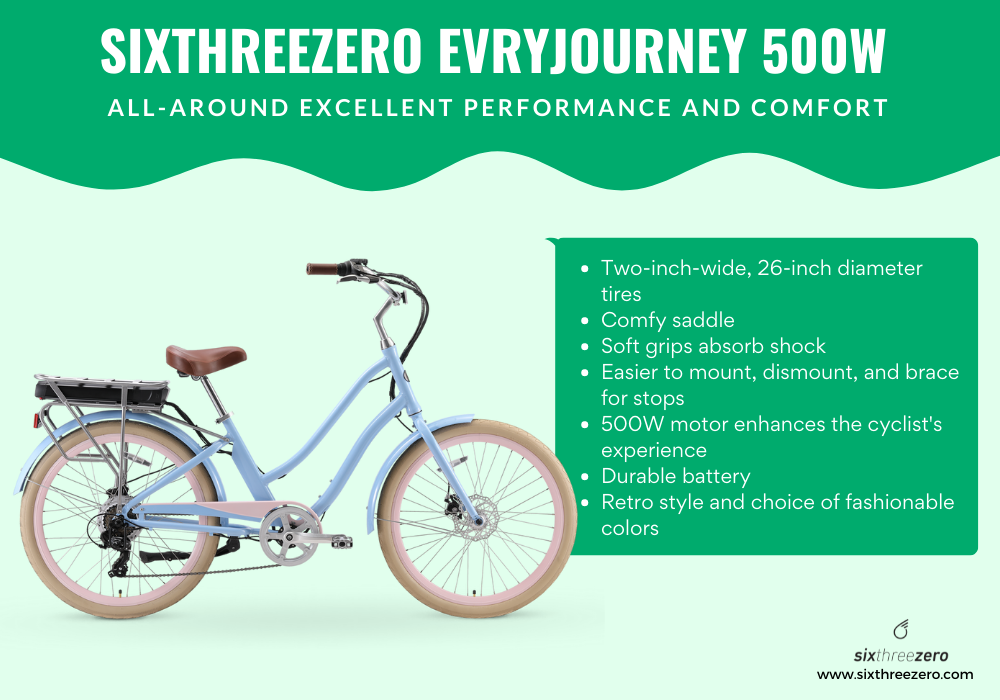 SIXTHREEZERO EVRYJOURNEY 500W

ALL-AROUND EXCELLENT PERFORMANCE AND COMFORT

- Two-inch-wide, 26-inch diameter tires
- Comfy saddle
- Soft grips absorb shock
- Easier to mount, dismount, and brace for stops
- 500W motor enhances the cyclist's experience
- Durable battery
- Retro style and choice of fashionable colors

sixthreezero
www.sixthreezero.com